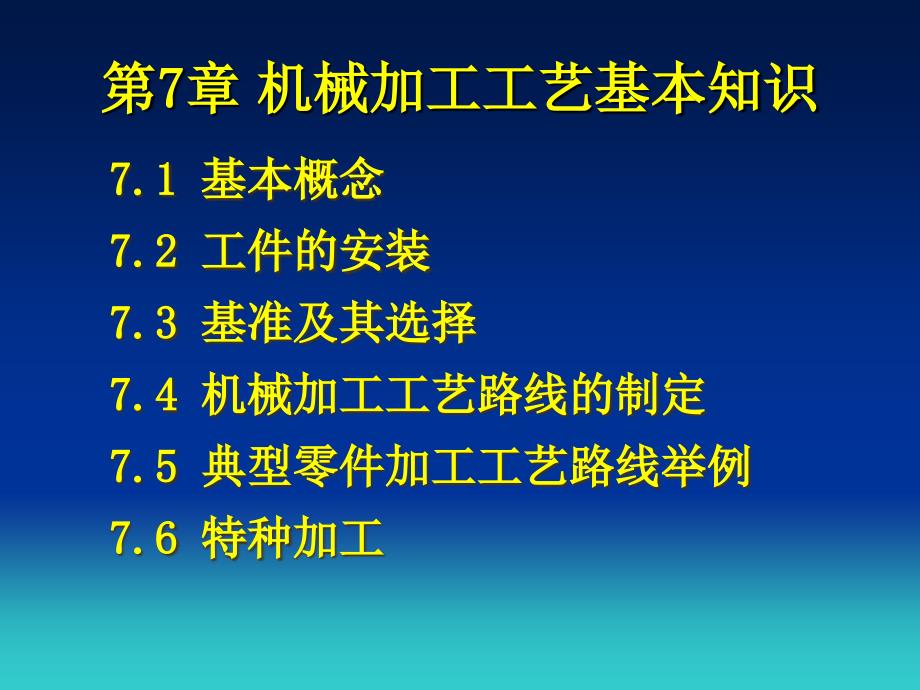 第7章 机械加工工艺基本知识

7.1 基本概念

7.2 工件的安装

7.3 基准及其选择

7.4 机械加工工艺路线的制定

7.5 典型零件加工工艺路线举例

7.6 特种加工